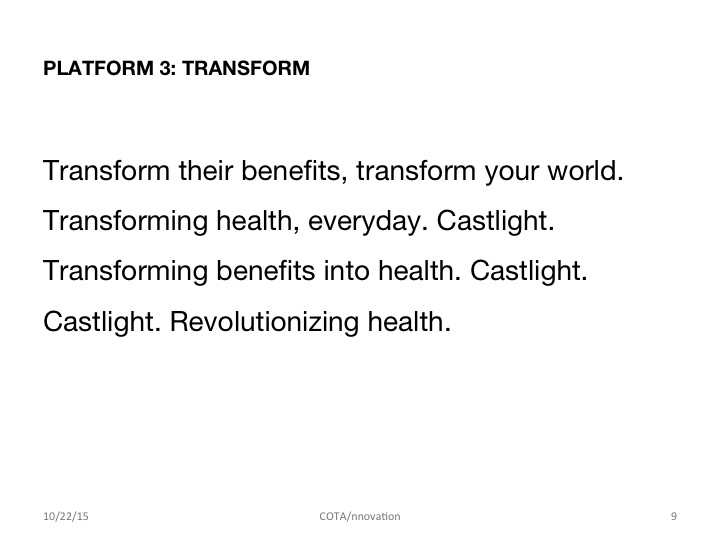 PLATFORM 3: TRANSFORM

Transform their benefits, transform your world.

Transforming health, everyday. Castlight.

Transforming benefits into health. Castlight.

Castlight. Revolutionizing health.

10/22/15

COTA/nnovation

9